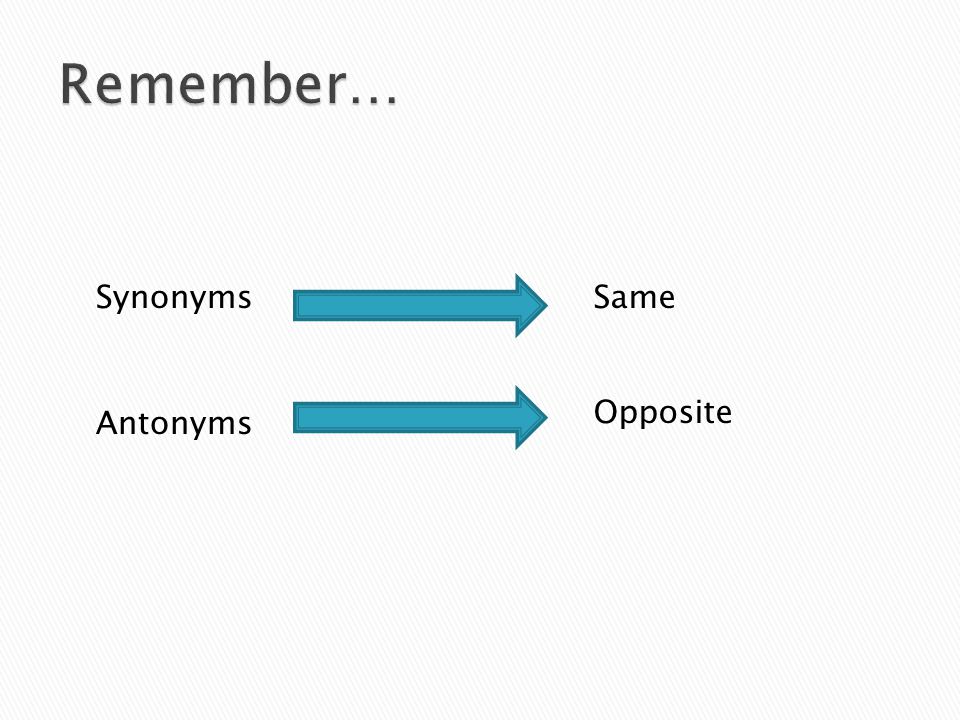 Remember…

Synonyms Same

Antonyms Opposite